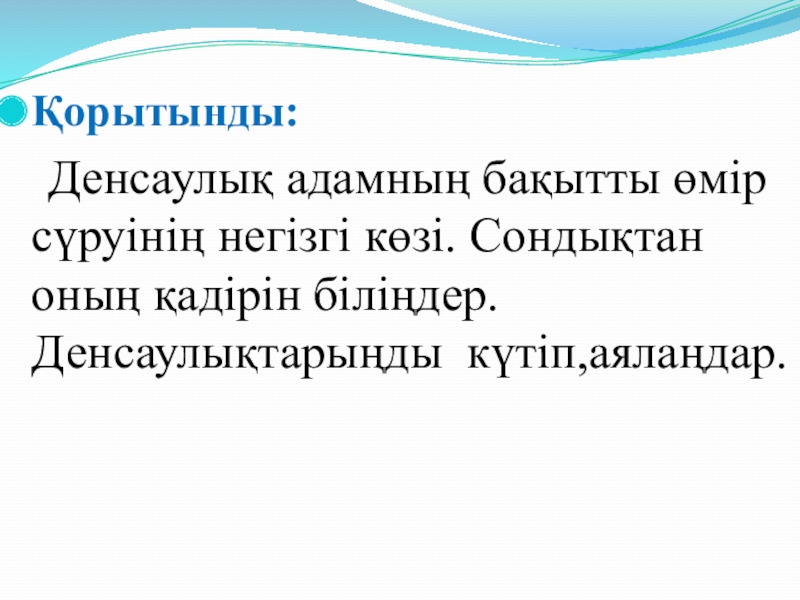 Қорытынды:

Денсаулық адамның бақытты өмір сүруінің негізгі көзі. Сондықтан оның қадірін біліңдер. Денсаулықтарыңды күтіп,аялаңдар.